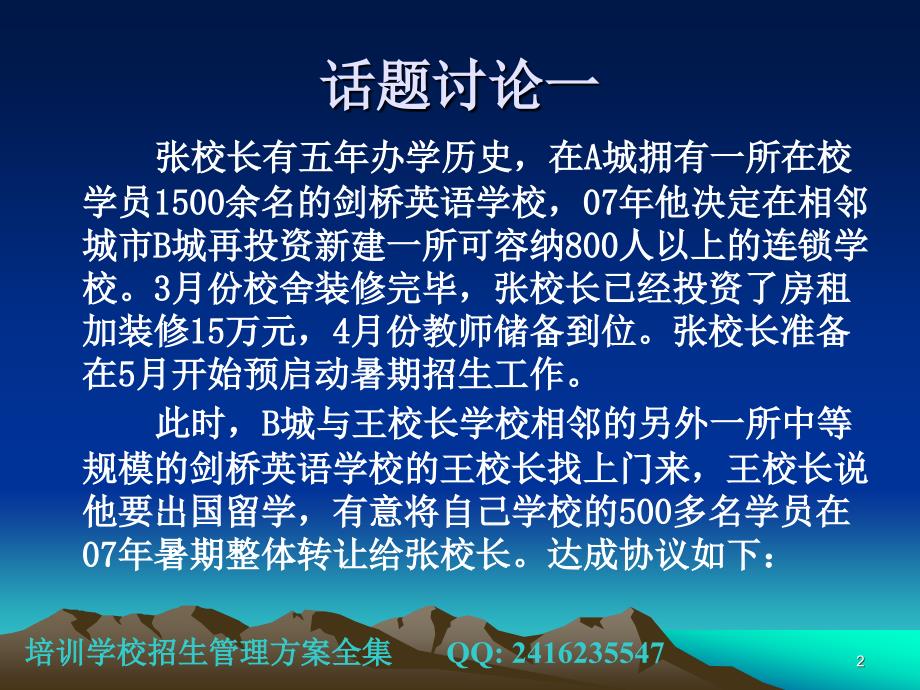 话题讨论一

张校长有五年办学历史，在A城拥有一所在校学员1500余名的剑桥英语学校，07年他决定在相邻城市B城再投资新建一所可容纳800人以上的连锁学校。3月份校舍装修完毕，张校长已经投资了房租加装修15万元，4月份教师储备到位。张校长准备在5月开始预启动暑期招生工作。

此时，B城与王校长学校相邻的另外一所中等规模的剑桥英语学校的王校长找上门来，王校长说他要出国留学，有意将自己学校的500多名学员在07年暑期整体转让给张校长。达成协议如下：

培训学校招生管理方案全集 QQ: 2416235547

2